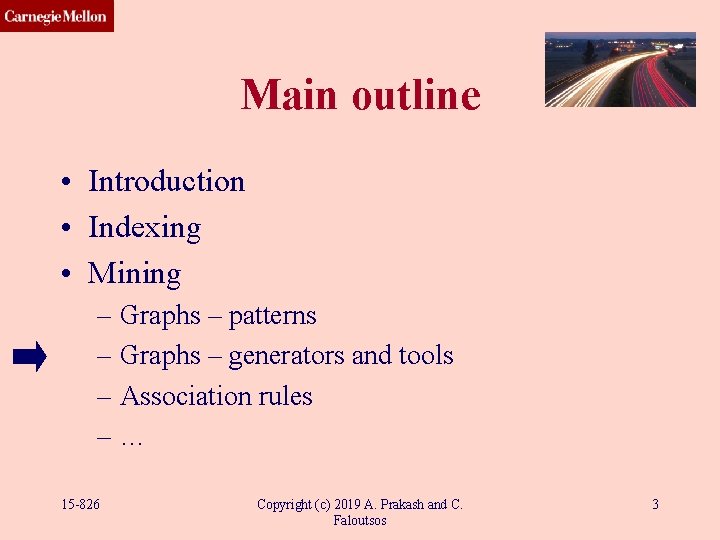 Carnegie Mellon

Main outline

• Introduction
• Indexing
• Mining
– Graphs – patterns
– Graphs – generators and tools
– Association rules
– …

15-826

Copyright (c) 2019 A. Prakash and C. Faloutsos

3